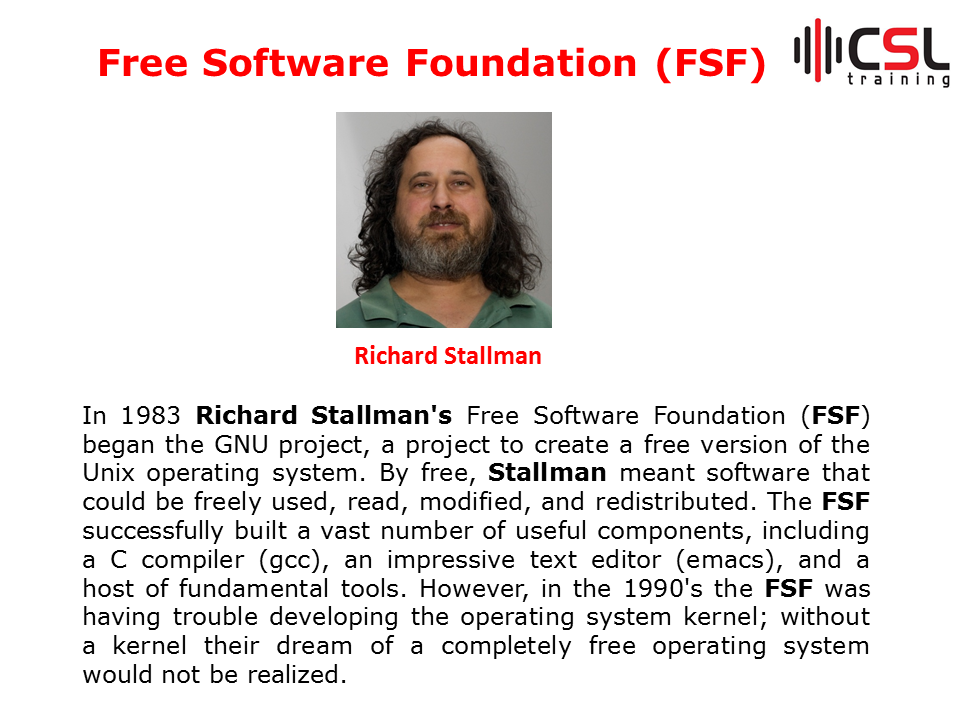 Free Software Foundation (FSF)

CSL training

Richard Stallman

In 1983 Richard Stallman's Free Software Foundation (FSF) began the GNU project, a project to create a free version of the Unix operating system. By free, Stallman meant software that could be freely used, read, modified, and redistributed. The FSF successfully built a vast number of useful components, including a C compiler (gcc), an impressive text editor (emacs), and a host of fundamental tools. However, in the 1990's the FSF was having trouble developing the operating system kernel; without a kernel their dream of a completely free operating system would not be realized.